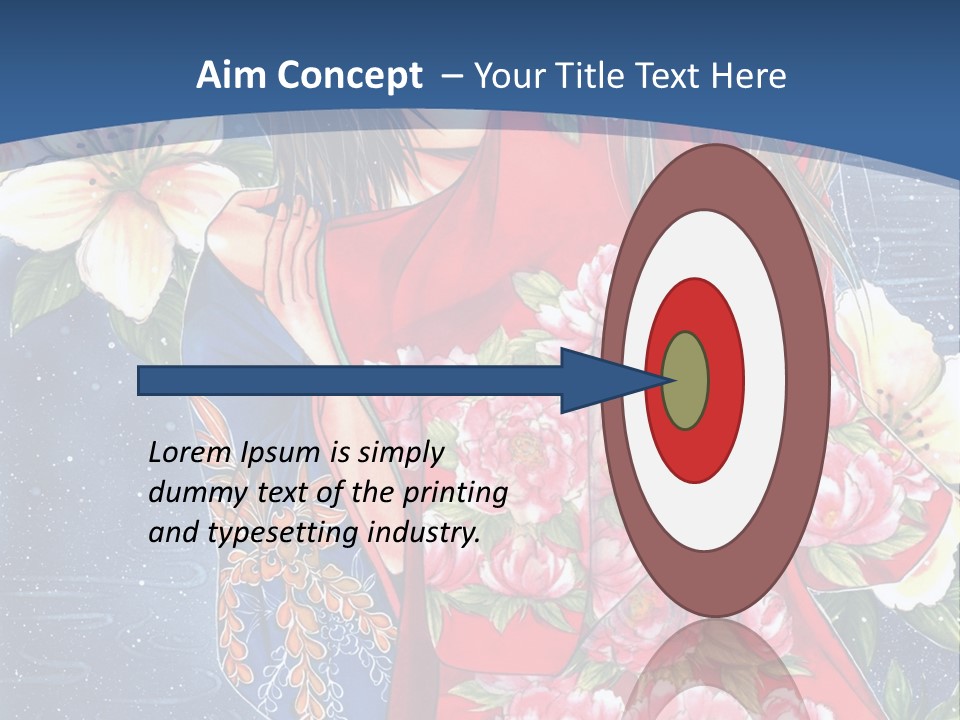 Aim Concept – Your Title Text Here

Lorem Ipsum is simply dummy text of the printing and typesetting industry.